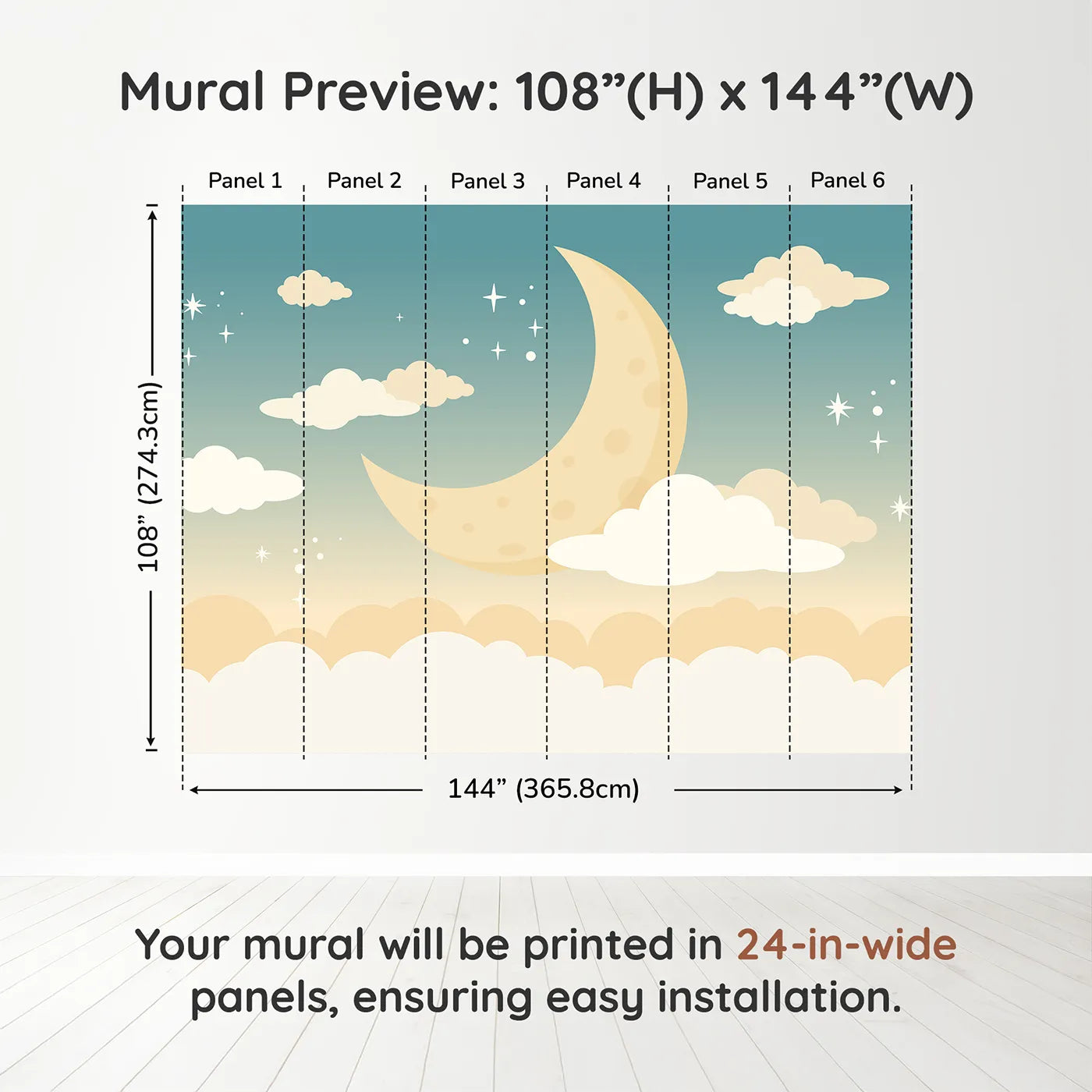 Mural Preview: 108”(H) x 144”(W)

Panel 1 Panel 2 Panel 3 Panel 4 Panel 5 Panel 6

108” (274.3cm)

144” (365.8cm)

Your mural will be printed in 24-in-wide panels, ensuring easy installation.